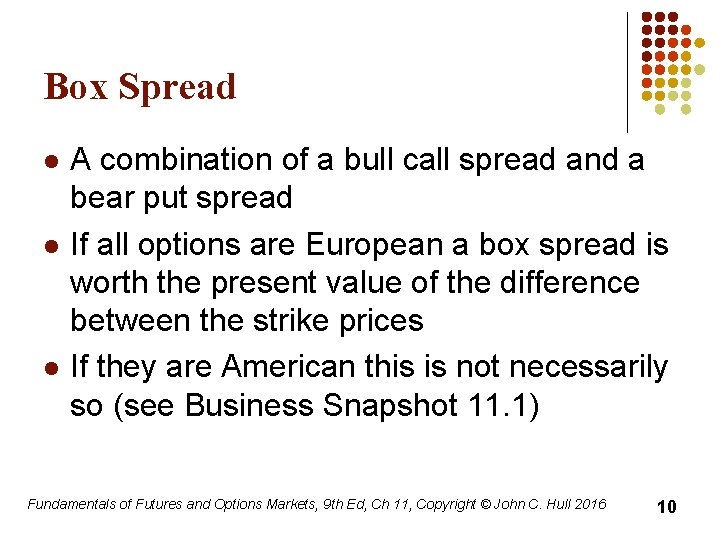 Box Spread

- A combination of a bull call spread and a bear put spread
- If all options are European a box spread is worth the present value of the difference between the strike prices
- If they are American this is not necessarily so (see Business Snapshot 11.1)

Fundamentals of Futures and Options Markets, 9th Ed, Ch 11, Copyright © John C. Hull 2016

10